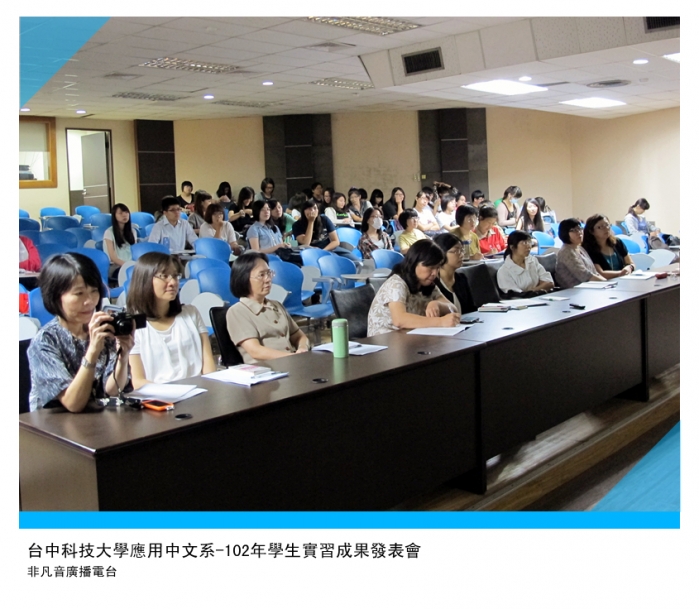 台中科技大學應用中文系-102年學生實習成果發表會
非凡音廣播電台